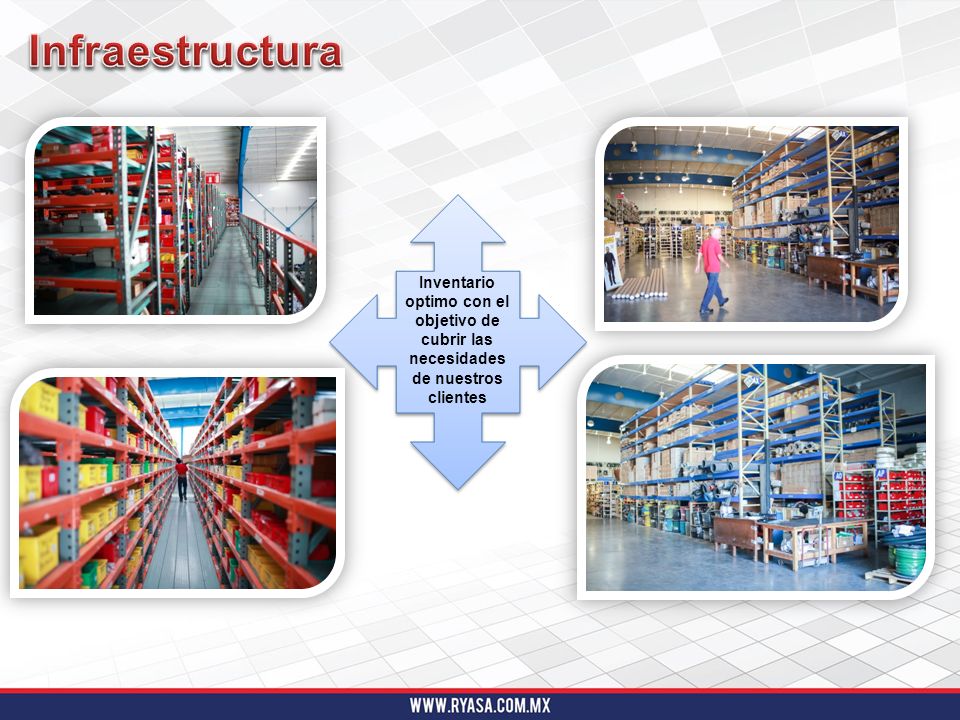 Infraestructura

Inventario optimo con el objetivo de cubrir las necesidades de nuestros clientes

WWW.RYASA.COM.MX